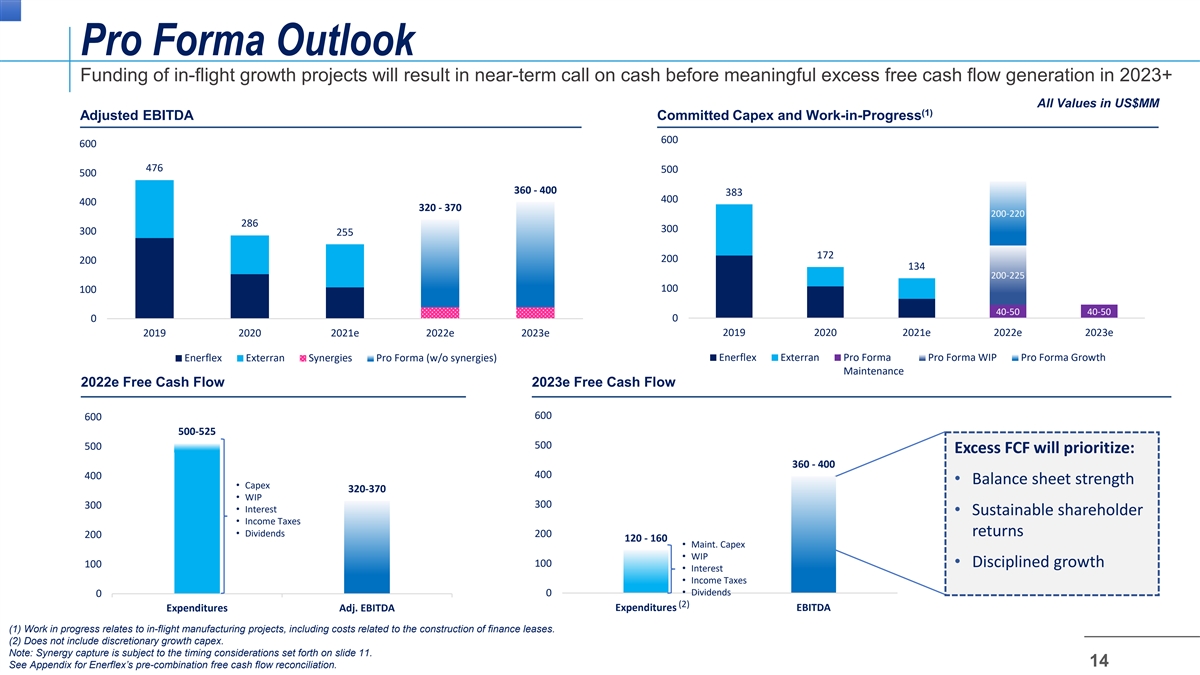 Pro Forma Outlook

Funding of in-flight growth projects will result in near-term call on cash before meaningful excess free cash flow generation in 2023+

All Values in US$MM

Adjusted EBITDA

600
500
400
300
200
100
0

476
286
255
320 - 370
360 - 400

2019 2020 2021e 2022e 2023e

Enerflex Exterran Synergies Pro Forma (w/o synergies)

Committed Capex and Work-in-Progress$^{(1)}$

600
500
400
300
200
100
0

383
172
134
200-220
200-225
40-50
40-50

2019 2020 2021e 2022e 2023e

Enerflex Exterran Pro Forma Maintenance Pro Forma WIP Pro Forma Growth

2022e Free Cash Flow

600
500
400
300
200
100
0

500-525
320-370

• Capex
• WIP
• Interest
• Income Taxes
• Dividends

Expenditures Adj. EBITDA

2023e Free Cash Flow

600
500
400
300
200
100
0

120 - 160
360 - 400

• Maint. Capex
• WIP
• Interest
• Income Taxes
• Dividends

Expenditures $^{(2)}$ EBITDA

Excess FCF will prioritize:
• Balance sheet strength
• Sustainable shareholder returns
• Disciplined growth

(1) Work in progress relates to in-flight manufacturing projects, including costs related to the construction of finance leases.
(2) Does not include discretionary growth capex.
Note: Synergy capture is subject to the timing considerations set forth on slide 11.
See Appendix for Enerflex's pre-combination free cash flow reconciliation.

14